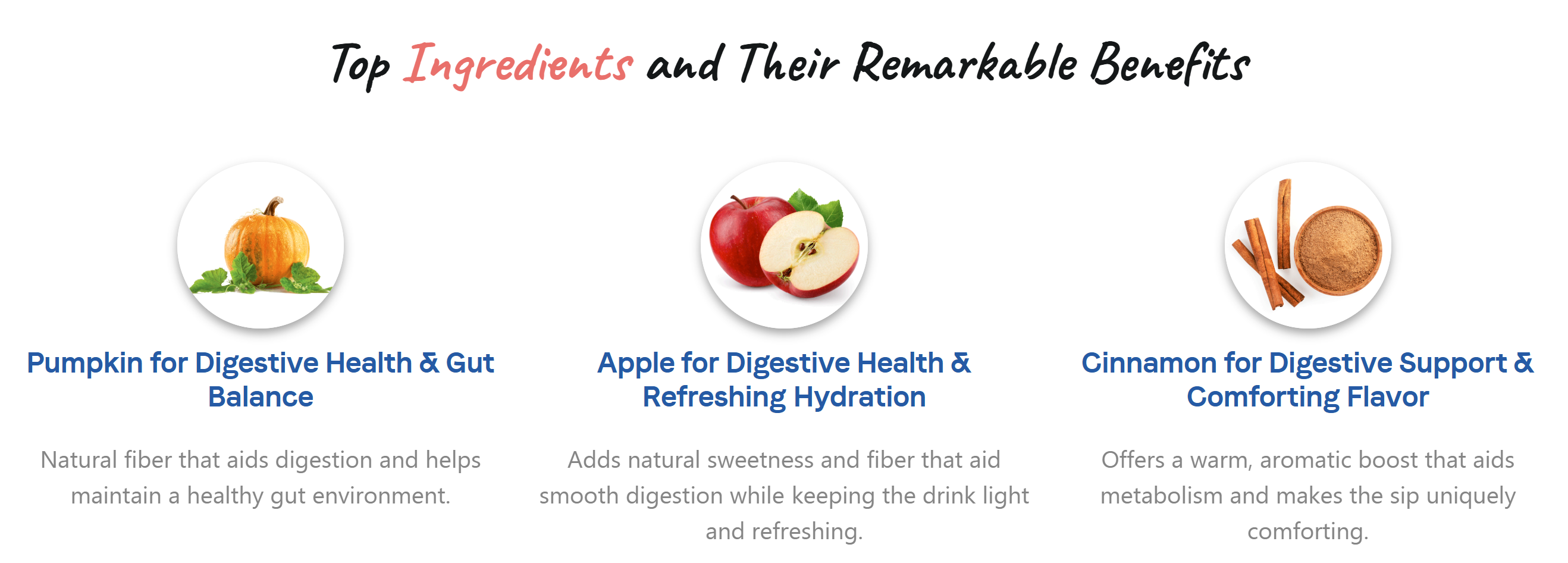 Top Ingredients and Their Remarkable Benefits

Pumpkin for Digestive Health & Gut Balance

Natural fiber that aids digestion and helps maintain a healthy gut environment.

Apple for Digestive Health & Refreshing Hydration

Adds natural sweetness and fiber that aid smooth digestion while keeping the drink light and refreshing.

Cinnamon for Digestive Support & Comforting Flavor

Offers a warm, aromatic boost that aids metabolism and makes the sip uniquely comforting.